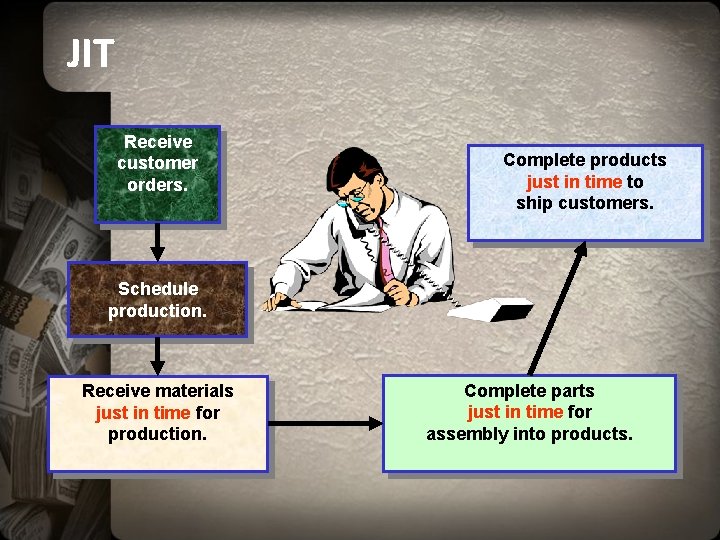 JIT

Receive customer orders.

Schedule production.

Receive materials just in time for production.

Complete parts just in time for assembly into products.

Complete products just in time to ship customers.